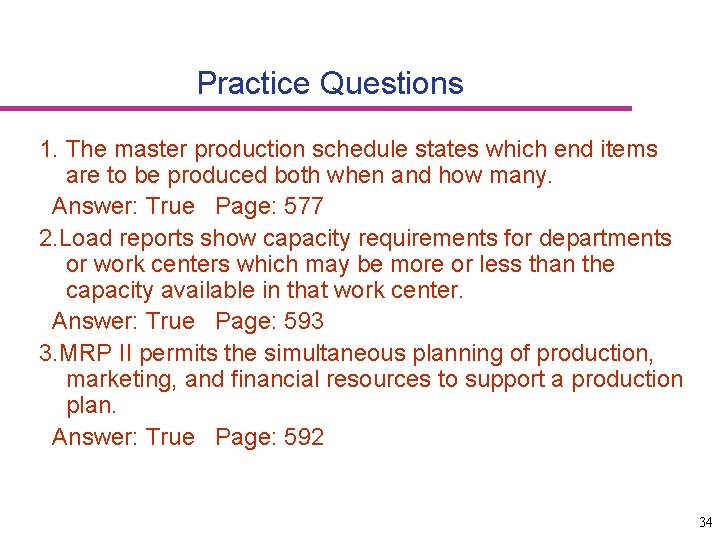 Practice Questions

1. The master production schedule states which end items are to be produced both when and how many.

Answer: True   Page: 577

2.Load reports show capacity requirements for departments or work centers which may be more or less than the capacity available in that work center.

Answer: True   Page: 593

3.MRP II permits the simultaneous planning of production, marketing, and financial resources to support a production plan.

Answer: True   Page: 592

34